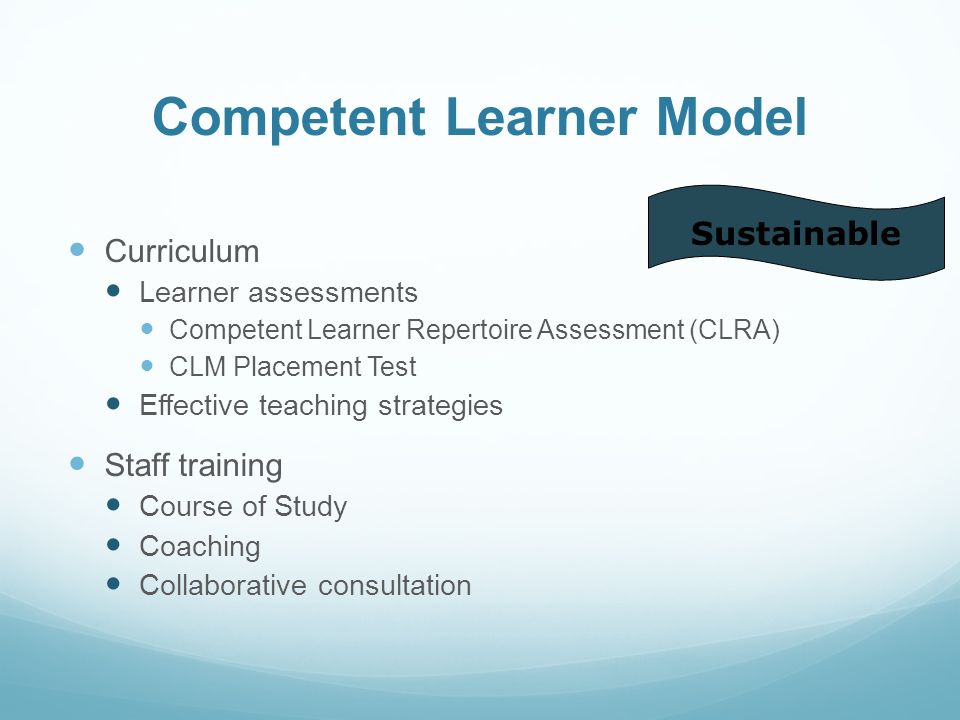 Competent Learner Model

Sustainable

- Curriculum
  - Learner assessments
    - Competent Learner Repertoire Assessment (CLRA)
    - CLM Placement Test
  - Effective teaching strategies
- Staff training
  - Course of Study
  - Coaching
  - Collaborative consultation